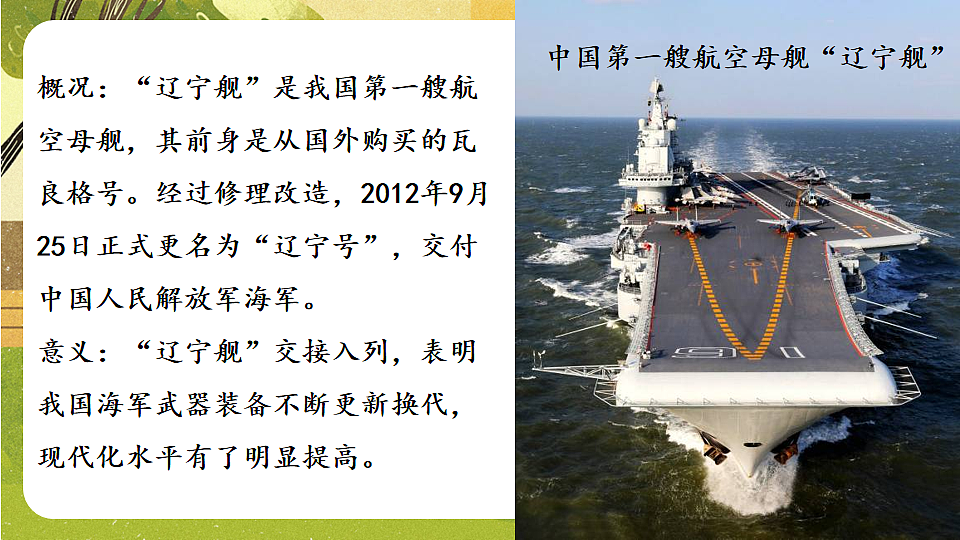 概况：“辽宁舰”是我国第一艘航空母舰，其前身是从国外购买的瓦良格号。经过修理改造，2012年9月25日正式更名为“辽宁号”，交付中国人民解放军海军。

意义：“辽宁舰”交接入列，表明我国海军武器装备不断更新换代，现代化水平有了明显提高。

中国第一艘航空母舰“辽宁舰”

16